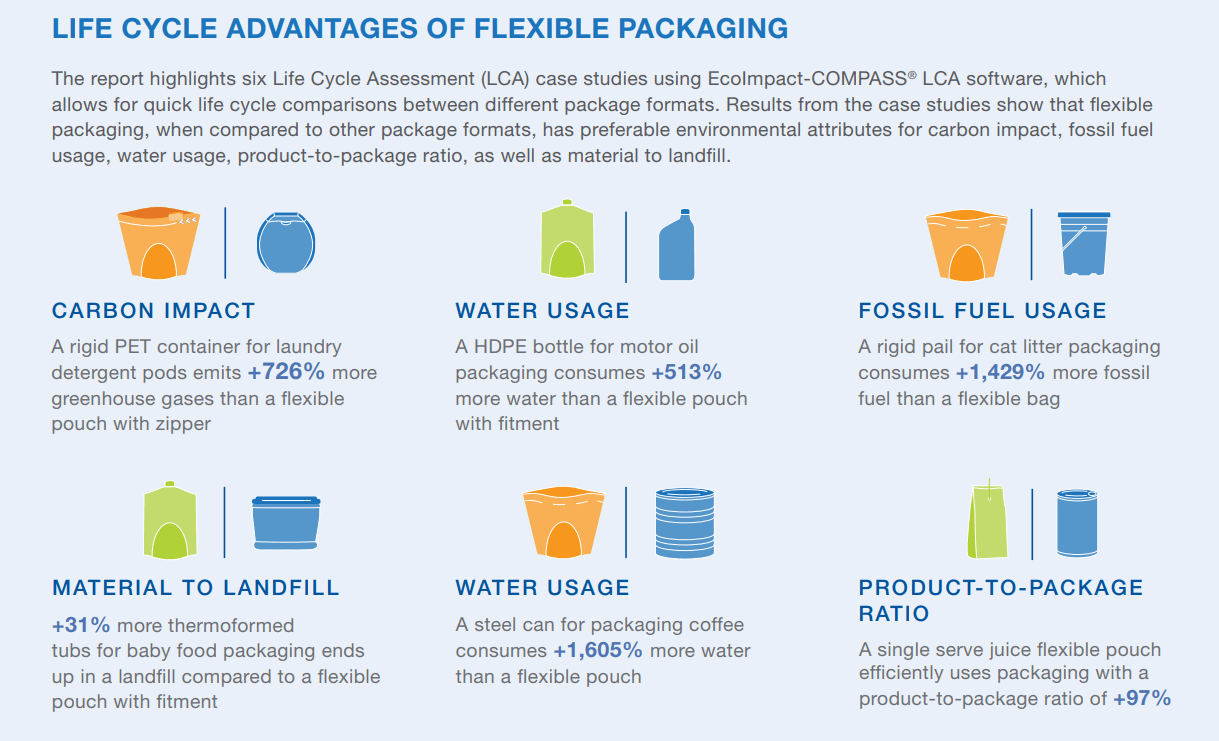 LIFE CYCLE ADVANTAGES OF FLEXIBLE PACKAGING

The report highlights six Life Cycle Assessment (LCA) case studies using EcoImpact-COMPASS® LCA software, which allows for quick life cycle comparisons between different package formats. Results from the case studies show that flexible packaging, when compared to other package formats, has preferable environmental attributes for carbon impact, fossil fuel usage, water usage, product-to-package ratio, as well as material to landfill.

CARBON IMPACT

A rigid PET container for laundry detergent pods emits +726% more greenhouse gases than a flexible pouch with zipper

WATER USAGE

A HDPE bottle for motor oil packaging consumes +513% more water than a flexible pouch with fitment

FOSSIL FUEL USAGE

A rigid pail for cat litter packaging consumes +1,429% more fossil fuel than a flexible bag

MATERIAL TO LANDFILL

+31% more thermoformed tubs for baby food packaging ends up in a landfill compared to a flexible pouch with fitment

WATER USAGE

A steel can for packaging coffee consumes +1,605% more water than a flexible pouch

PRODUCT-TO-PACKAGE RATIO

A single serve juice flexible pouch efficiently uses packaging with a product-to-package ratio of +97%